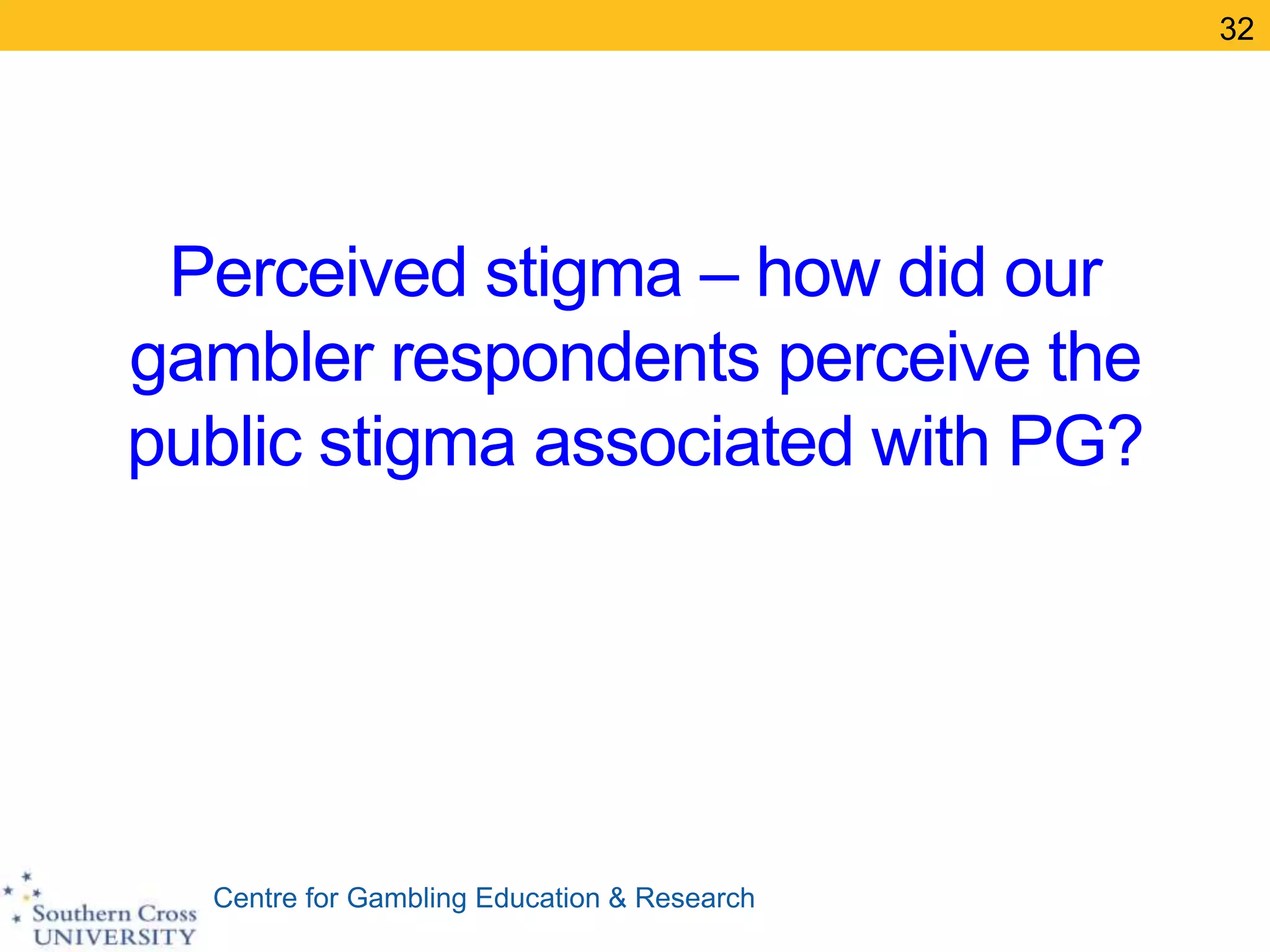 32

Perceived stigma – how did our gambler respondents perceive the public stigma associated with PG?

Southern Cross UNIVERSITY

Centre for Gambling Education & Research